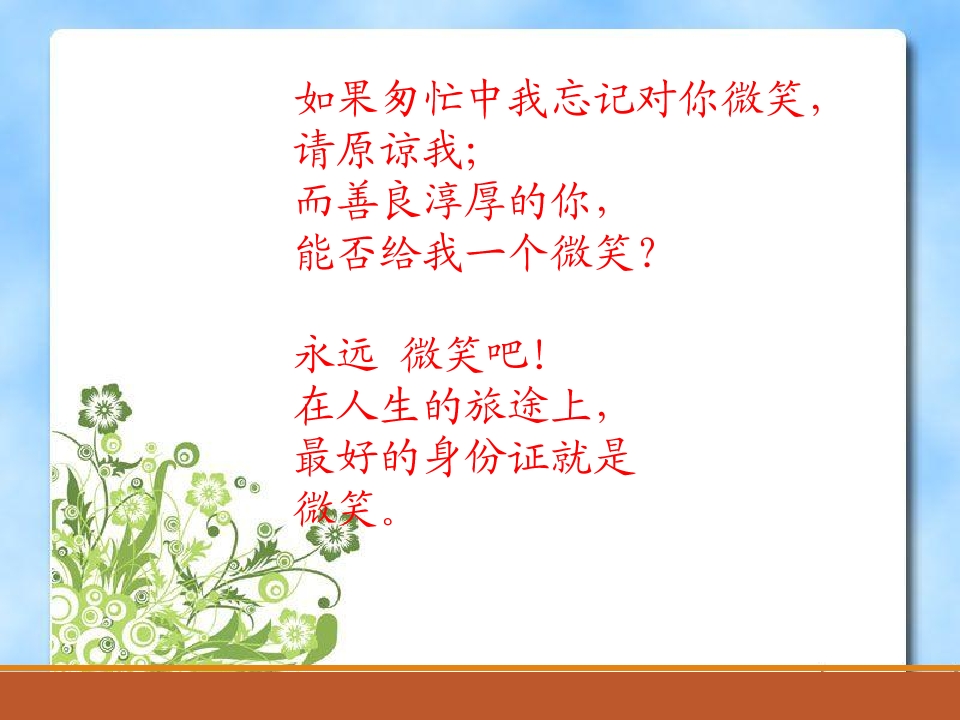 如果匆忙中我忘记对你微笑，
请原谅我；
而善良淳厚的你，
能否给我一个微笑？

永远 微笑吧！
在人生的旅途上，
最好的身份证就是
微笑。